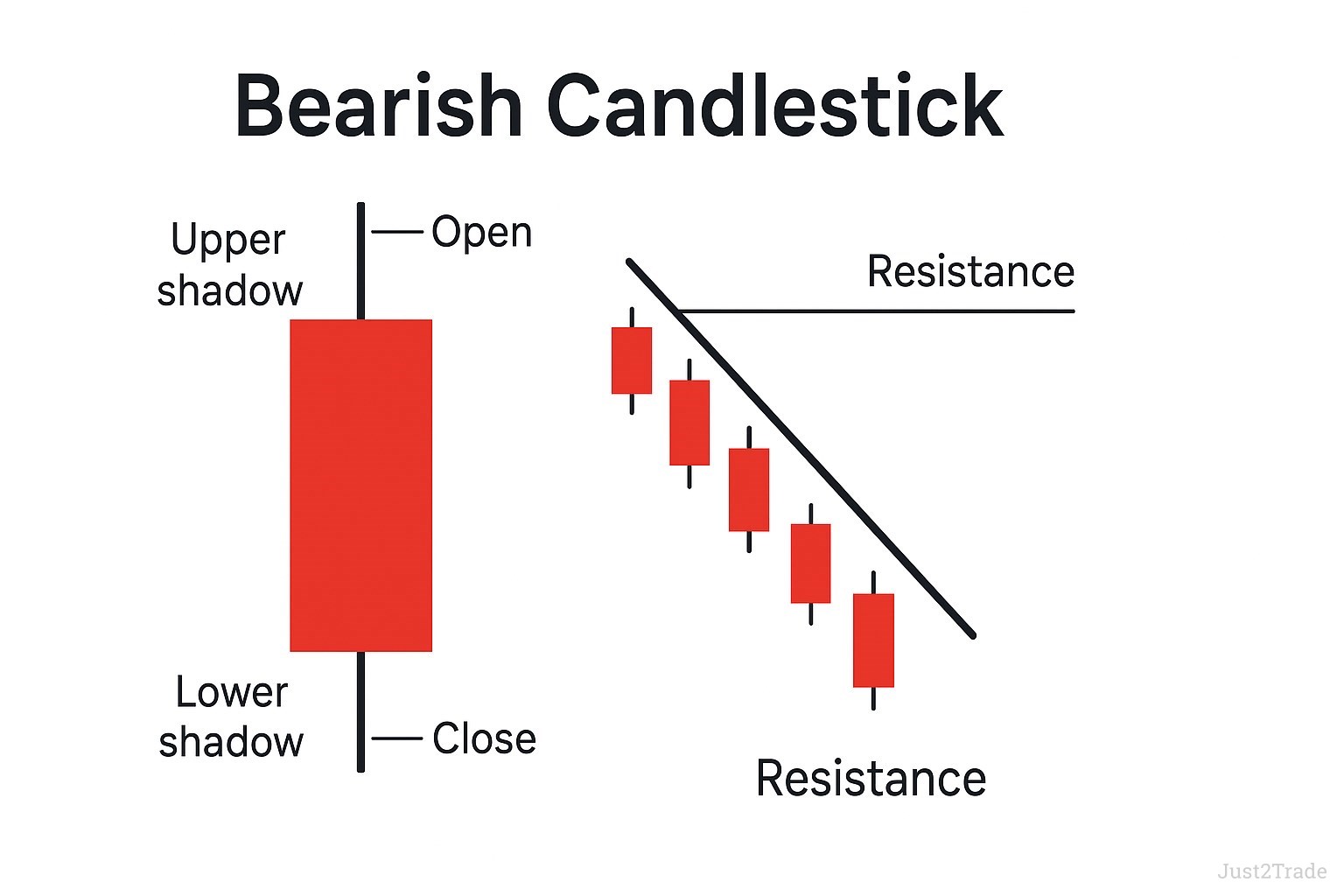 Bearish Candlestick

Upper shadow

Open

Lower shadow

Close

Resistance

Resistance

Just2Trade